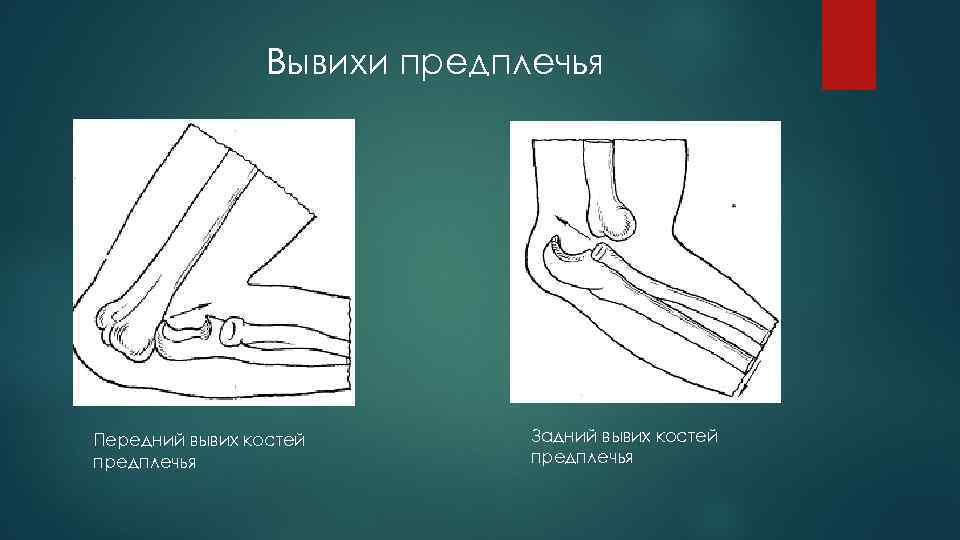 Вывихи предплечья

Передний вывих костей предплечья

Задний вывих костей предплечья